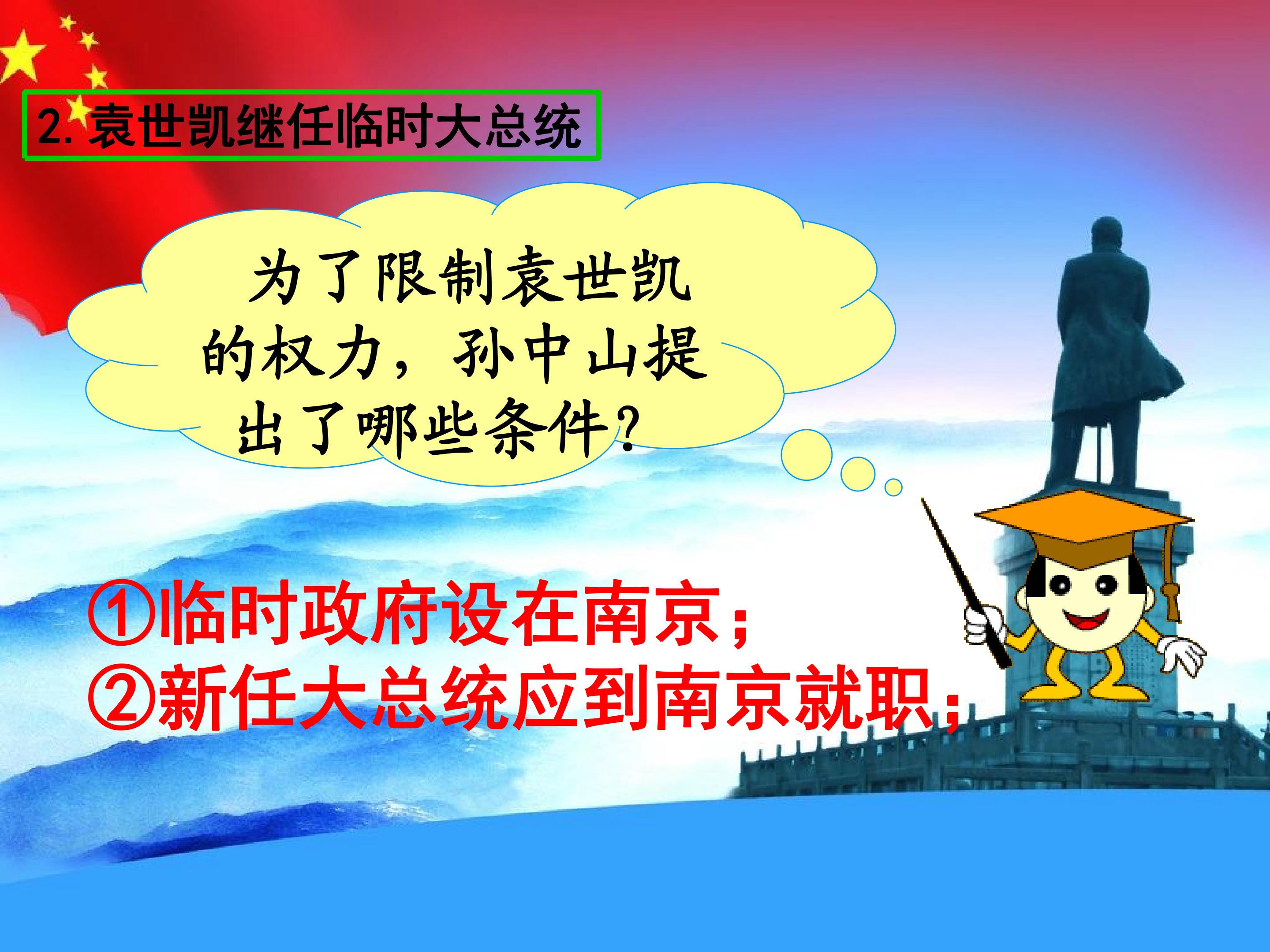 2.袁世凯继任临时大总统

为了限制袁世凯的权力，孙中山提出了哪些条件?

①临时政府设在南京；
②新任大总统应到南京就职；